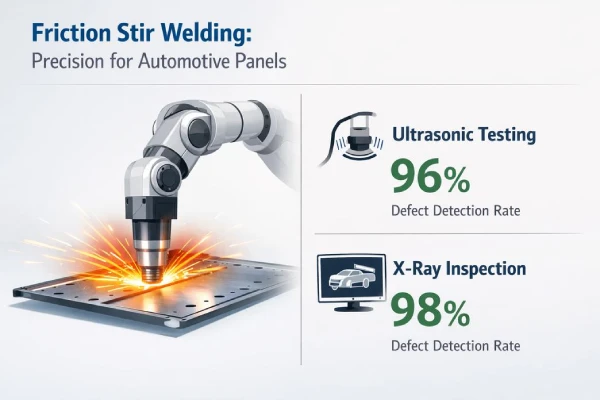 Friction Stir Welding:
Precision for Automotive Panels

Ultrasonic Testing
96%
Defect Detection Rate

X-Ray Inspection
98%
Defect Detection Rate